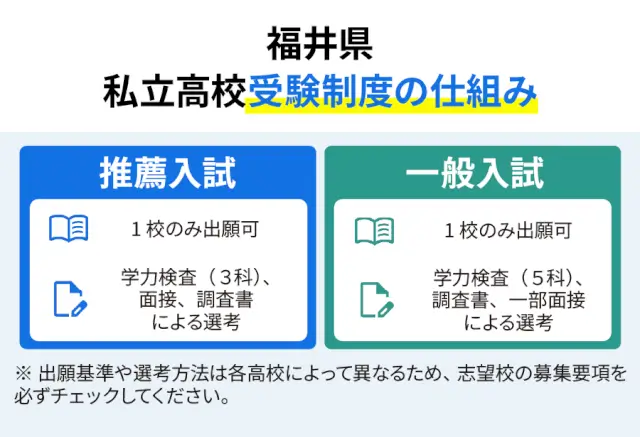 福井県
私立高校受験制度の仕組み

推薦入試

1校のみ出願可

学力検査（3科）、面接、調査書による選考

一般入試

1校のみ出願可

学力検査（5科）、調査書、一部面接による選考

※ 出願基準や選考方法は各高校によって異なるため、志望校の募集要項を必ずチェックしてください。